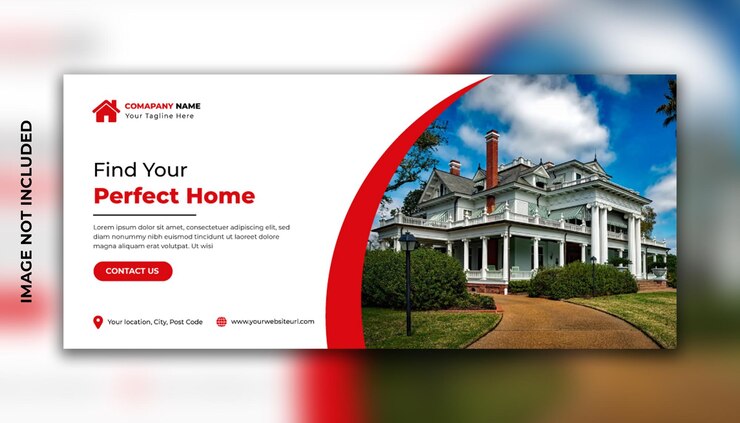 IMAGE NOT INCLUDED

COMAPANY NAME
Your Tagline Here

Find Your
Perfect Home

Lorem ipsum dolor sit amet, consectetuer adipiscing elit, sed diam nonummy nibh euismod tincidunt ut laoreet dolore magna aliquam erat volutpat. Ut wisi

CONTACT US

Your location, City, Post Code

www.yourwebsiteurl.com